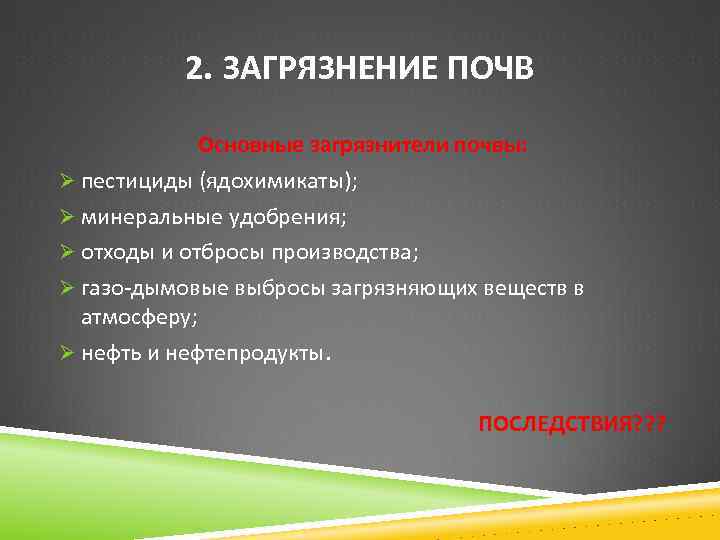 2. ЗАГРЯЗНЕНИЕ ПОЧВ

Основные загрязнители почвы:

➢ пестициды (ядохимикаты);
➢ минеральные удобрения;
➢ отходы и отбросы производства;
➢ газо-дымовые выбросы загрязняющих веществ в атмосферу;
➢ нефть и нефтепродукты.

ПОСЛЕДСТВИЯ???